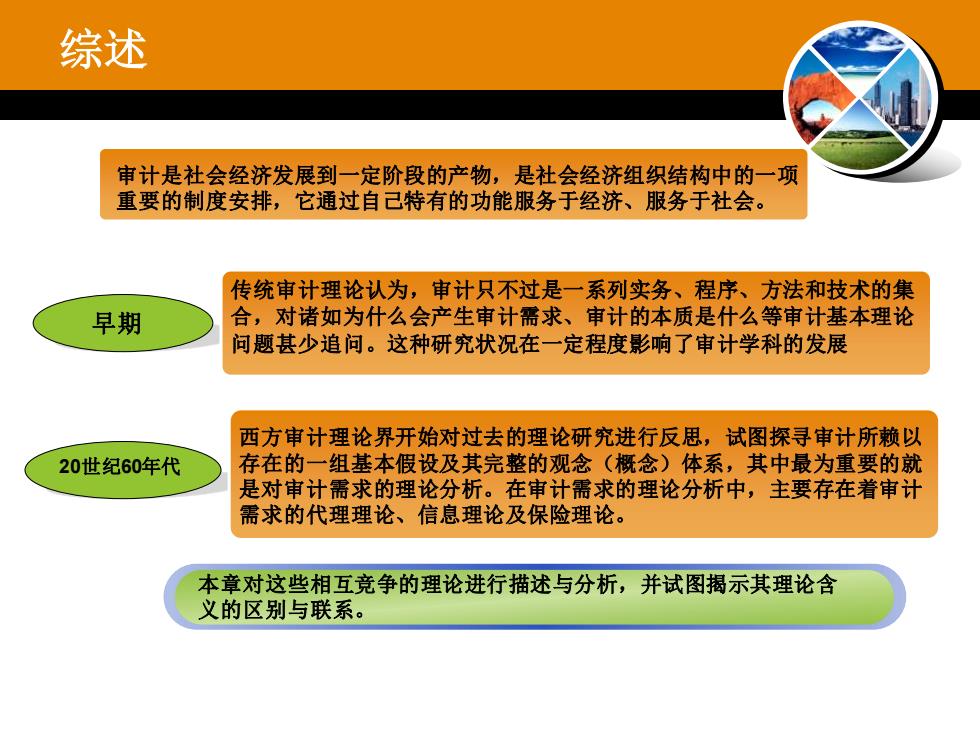 综述

审计是社会经济发展到一定阶段的产物，是社会经济组织结构中的一项重要的制度安排，它通过自己特有的功能服务于经济、服务于社会。

早期

传统审计理论认为，审计只不过是一系列实务、程序、方法和技术的集合，对诸如为什么会产生审计需求、审计的本质是什么等审计基本理论问题甚少追问。这种研究状况在一定程度影响了审计学科的发展

20世纪60年代

西方审计理论界开始对过去的理论研究进行反思，试图探寻审计所赖以存在的一组基本假设及其完整的观念（概念）体系，其中最为重要的就是对审计需求的理论分析。在审计需求的理论分析中，主要存在着审计需求的代理理论、信息理论及保险理论。

本章对这些相互竞争的理论进行描述与分析，并试图揭示其理论含义的区别与联系。